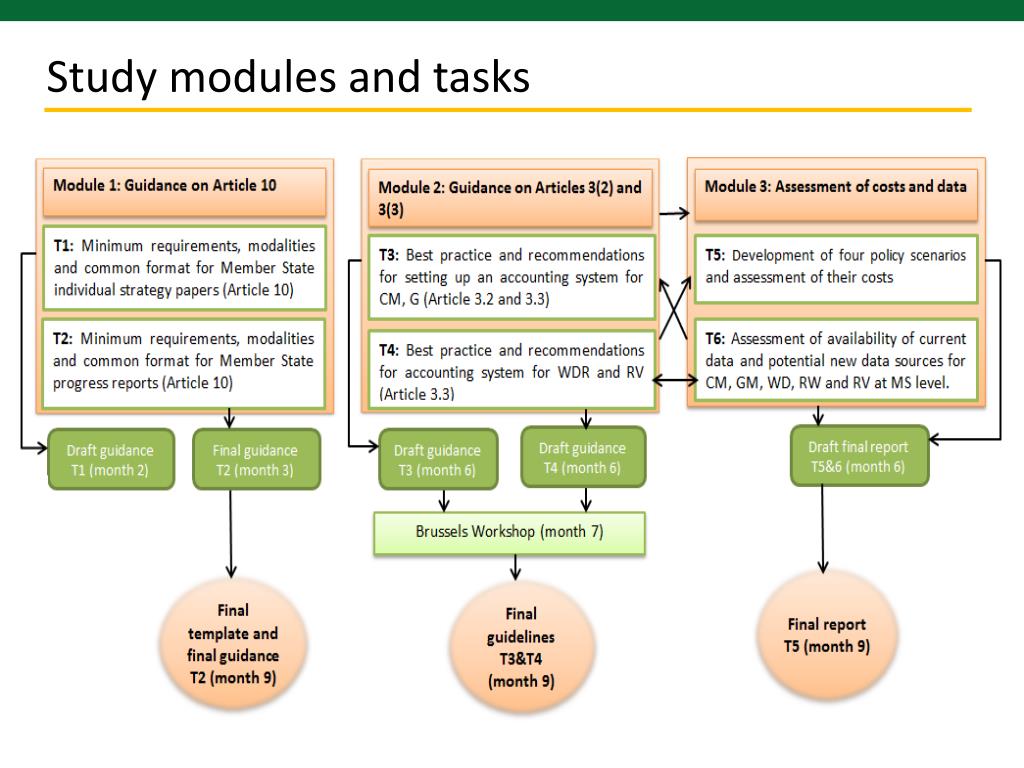 Study modules and tasks

Module 1: Guidance on Article 10

T1: Minimum requirements, modalities and common format for Member State individual strategy papers (Article 10)

T2: Minimum requirements, modalities and common format for Member State progress reports (Article 10)

Draft guidance T1 (month 2)

Final guidance T2 (month 3)

Final template and final guidance T2 (month 9)

Module 2: Guidance on Articles 3(2) and 3(3)

T3: Best practice and recommendations for setting up an accounting system for CM, G (Article 3.2 and 3.3)

T4: Best practice and recommendations for accounting system for WDR and RV (Article 3.3)

Draft guidance T3 (month 6)

Draft guidance T4 (month 6)

Brussels Workshop (month 7)

Final guidelines T3&T4 (month 9)

Module 3: Assessment of costs and data

T5: Development of four policy scenarios and assessment of their costs

T6: Assessment of availability of current data and potential new data sources for CM, GM, WD, RW and RV at MS level.

Draft final report T5&6 (month 6)

Final report T5 (month 9)